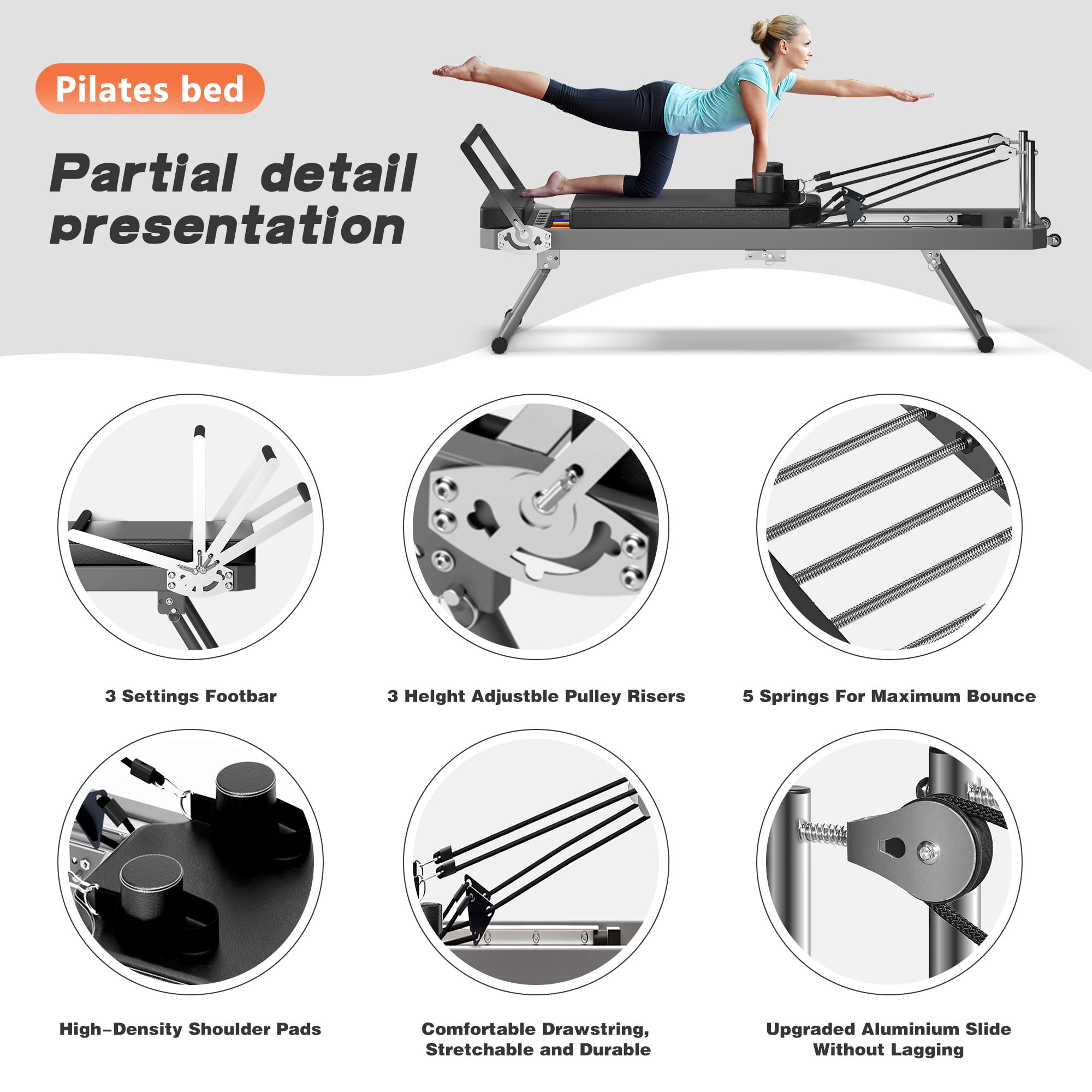 Pilates bed

Partial detail presentation

3 Settings Footbar

3 Helght Adjustble Pulley Risers

5 Springs For Maximum Bounce

High-Density Shoulder Pads

Comfortable Drawstring, Stretchable and Durable

Upgraded Aluminium Slide Without Lagging